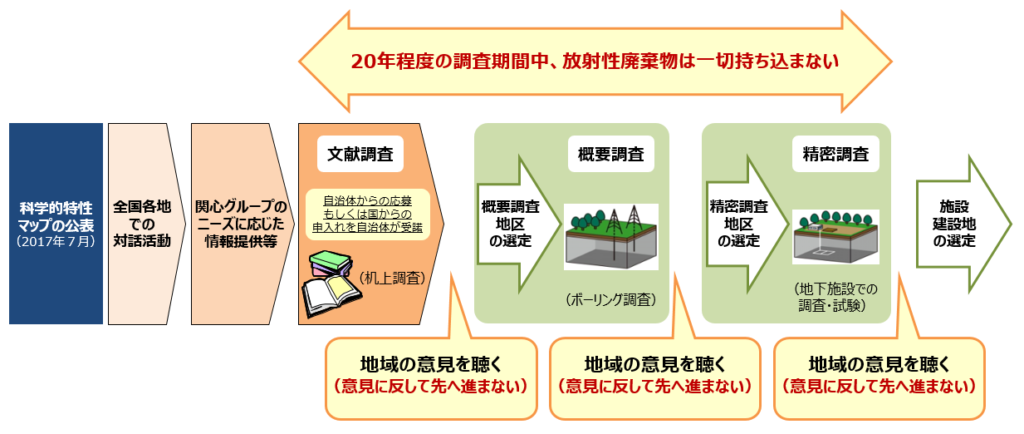 20年程度の調査期間中、放射性廃棄物は一切持ち込まない

科学的特性マップの公表
（2017年７月）

全国各地での対話活動

関心グループのニーズに応じた情報提供等

文献調査

自治体からの応募もしくは国からの申入れを自治体が受諾

（机上調査）

概要調査地区の選定

概要調査

（ボーリング調査）

精密調査地区の選定

精密調査

（地下施設での調査・試験）

施設建設地の選定

地域の意見を聴く
（意見に反して先へ進まない）

地域の意見を聴く
（意見に反して先へ進まない）

地域の意見を聴く
（意見に反して先へ進まない）